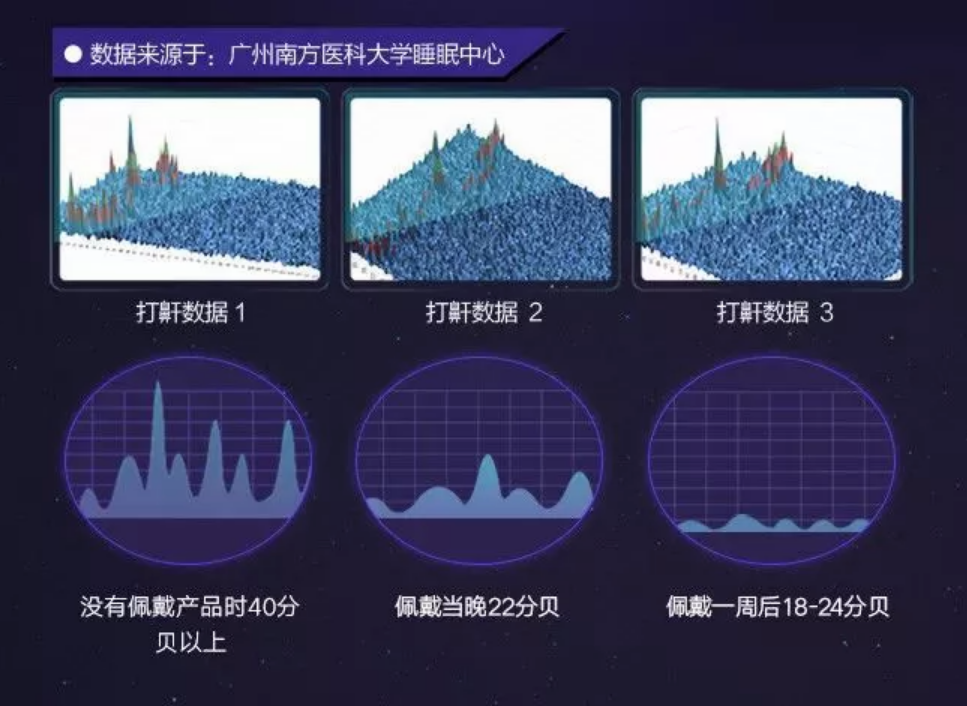 ● 数据来源于：广州南方医科大学睡眠中心

打鼾数据 1

打鼾数据 2

打鼾数据 3

没有佩戴产品时40分贝以上

佩戴当晚22分贝

佩戴一周后18-24分贝